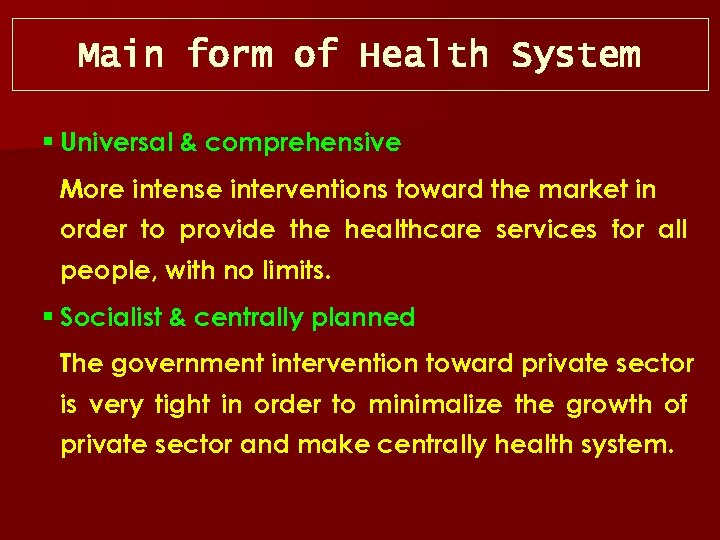 Main form of Health System

▪ Universal & comprehensive

More intense interventions toward the market in order to provide the healthcare services for all people, with no limits.

▪ Socialist & centrally planned

The government intervention toward private sector is very tight in order to minimalize the growth of private sector and make centrally health system.